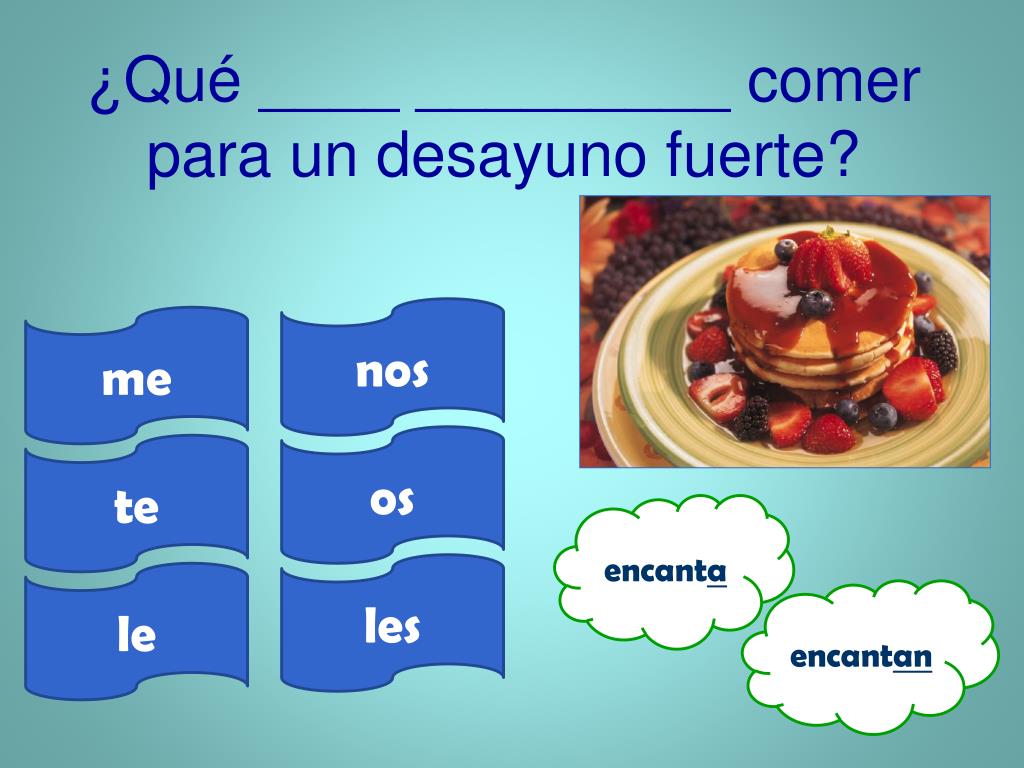 ¿Qué ____ _________ comer para un desayuno fuerte?

me

te

le

nos

os

les

encanta

encantan